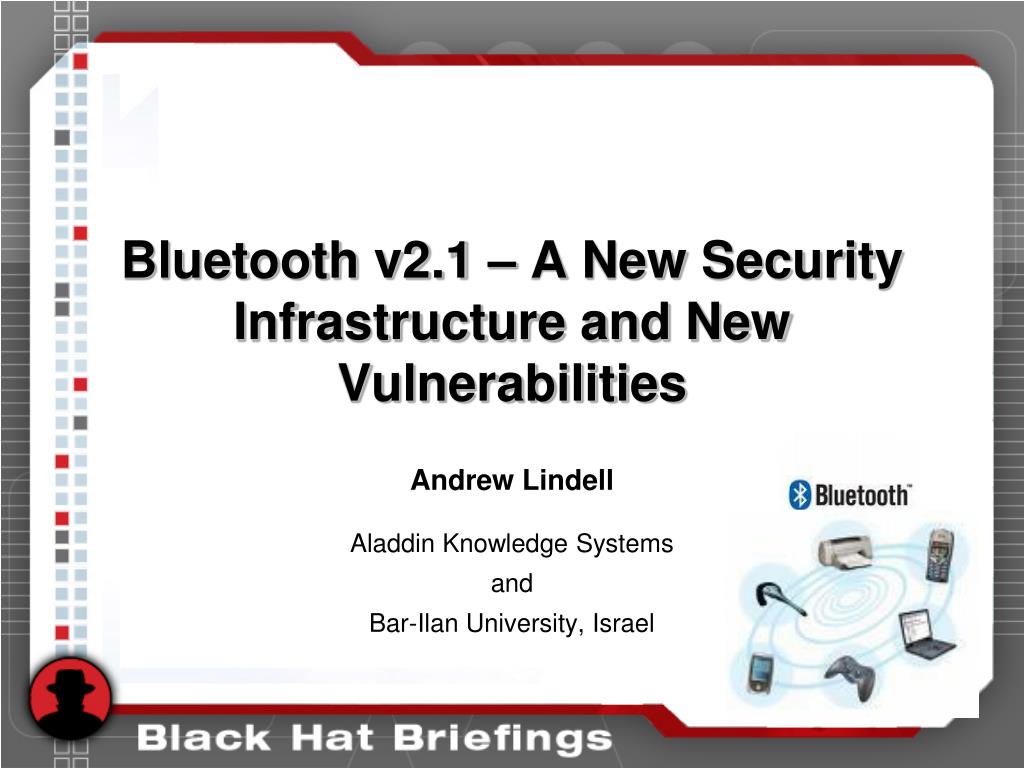 Bluetooth v2.1 – A New Security Infrastructure and New Vulnerabilities

Andrew Lindell

Aladdin Knowledge Systems

and

Bar-Ilan University, Israel

Bluetooth™

Black Hat Briefings